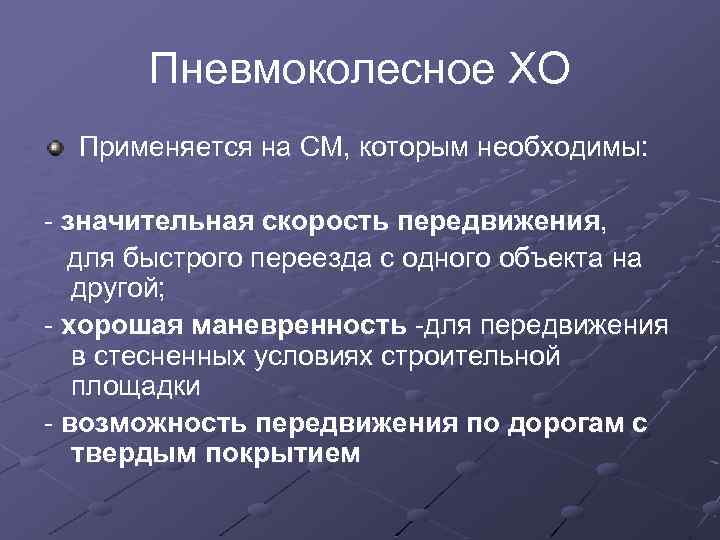 Пневмоколесное ХО

Применяется на СМ, которым необходимы:

- значительная скорость передвижения, для быстрого переезда с одного объекта на другой;
- хорошая маневренность -для передвижения в стесненных условиях строительной площадки
- возможность передвижения по дорогам с твердым покрытием